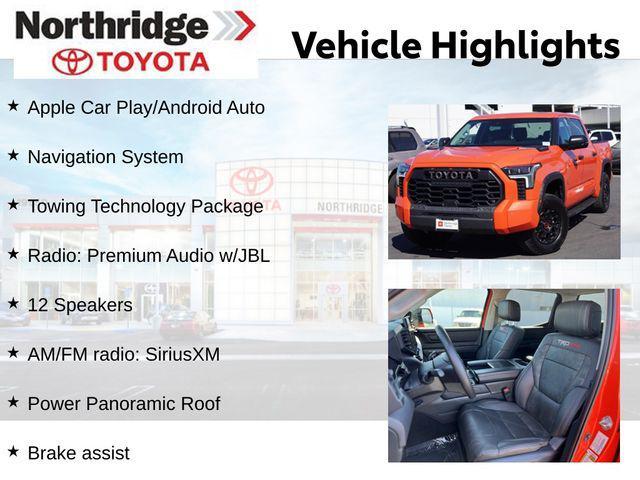 Northridge
TOYOTA

Vehicle Highlights

★ Apple Car Play/Android Auto

★ Navigation System

★ Towing Technology Package

★ Radio: Premium Audio w/JBL

★ 12 Speakers

★ AM/FM radio: SiriusXM

★ Power Panoramic Roof

★ Brake assist

NORTHRIDGE

TOYOTA

TRD PRO